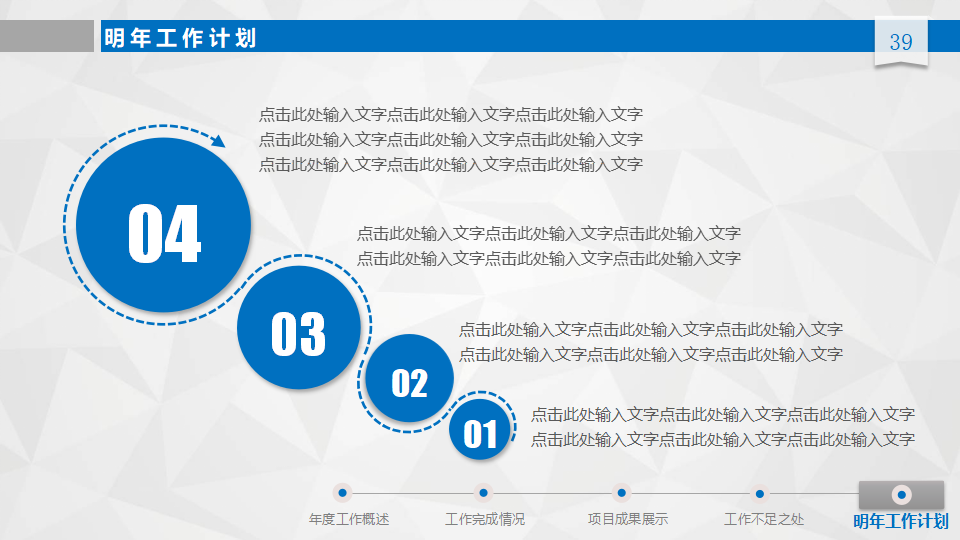 明年工作计划

39

点击此处输入文字点击此处输入文字点击此处输入文字
点击此处输入文字点击此处输入文字点击此处输入文字
点击此处输入文字点击此处输入文字点击此处输入文字

04

点击此处输入文字点击此处输入文字点击此处输入文字
点击此处输入文字点击此处输入文字点击此处输入文字

03

点击此处输入文字点击此处输入文字点击此处输入文字
点击此处输入文字点击此处输入文字点击此处输入文字

02

点击此处输入文字点击此处输入文字点击此处输入文字
点击此处输入文字点击此处输入文字点击此处输入文字

01

年度工作概述 工作完成情况 项目成果展示 工作不足之处 明年工作计划